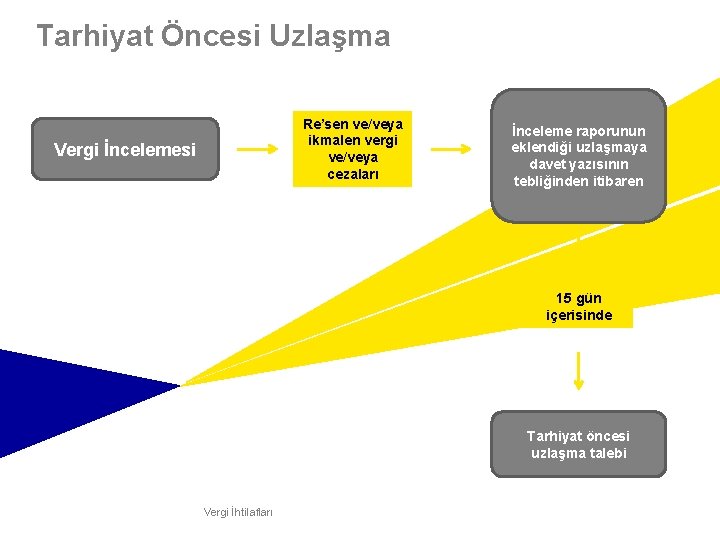 Tarhiyat Öncesi Uzlaşma

Vergi İncelemesi

Re'sen ve/veya ikmalen vergi ve/veya cezaları

İnceleme raporunun eklendiği uzlaşmaya davet yazısının tebliğinden itibaren

15 gün içerisinde

Tarhiyat öncesi uzlaşma talebi

Vergi İhtilafları